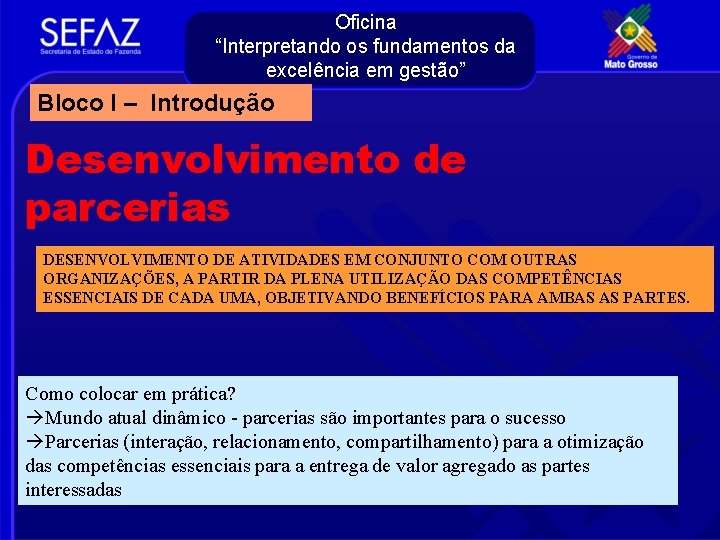 SEFAZ
Secretaria de Estado de Fazenda

Oficina
“Interpretando os fundamentos da excelência em gestão”

Governo de
Mato Grosso

Bloco I – Introdução

Desenvolvimento de parcerias

DESENVOLVIMENTO DE ATIVIDADES EM CONJUNTO COM OUTRAS ORGANIZAÇÕES, A PARTIR DA PLENA UTILIZAÇÃO DAS COMPETÊNCIAS ESSENCIAIS DE CADA UMA, OBJETIVANDO BENEFÍCIOS PARA AMBAS AS PARTES.

Como colocar em prática?
→Mundo atual dinâmico - parcerias são importantes para o sucesso
→Parcerias (interação, relacionamento, compartilhamento) para a otimização das competências essenciais para a entrega de valor agregado as partes interessadas